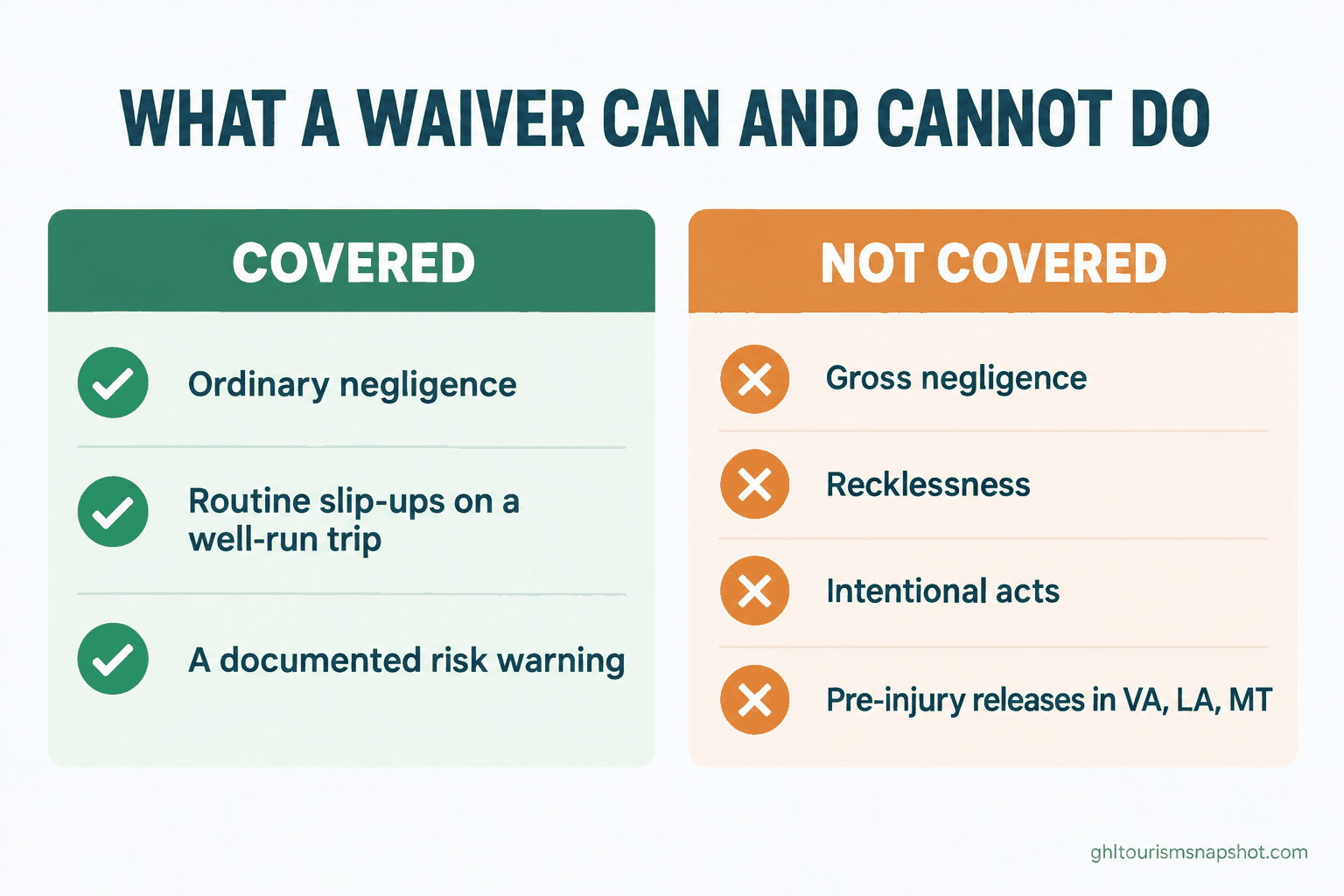 WHAT A WAIVER CAN AND CANNOT DO

COVERED

Ordinary negligence

Routine slip-ups on a well-run trip

A documented risk warning

NOT COVERED

Gross negligence

Recklessness

Intentional acts

Pre-injury releases in VA, LA, MT

ghltourismsnapshot.com